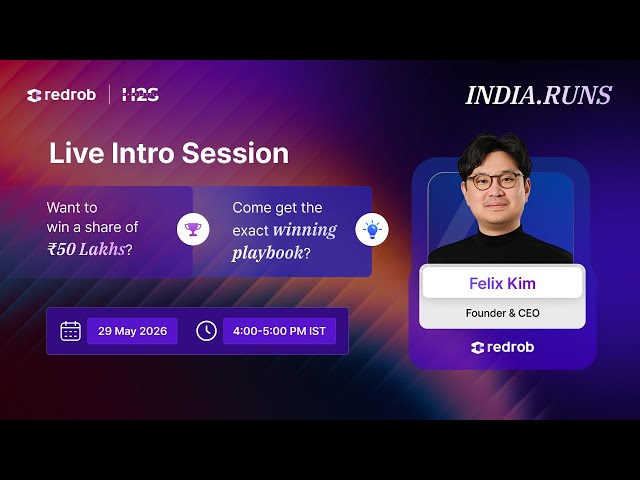 redrob | H2S

INDIA.RUNS

Live Intro Session

Want to win a share of ₹50 Lakhs?

Come get the exact winning playbook?

29 May 2026

4:00-5:00 PM IST

Felix Kim

Founder & CEO

redrob